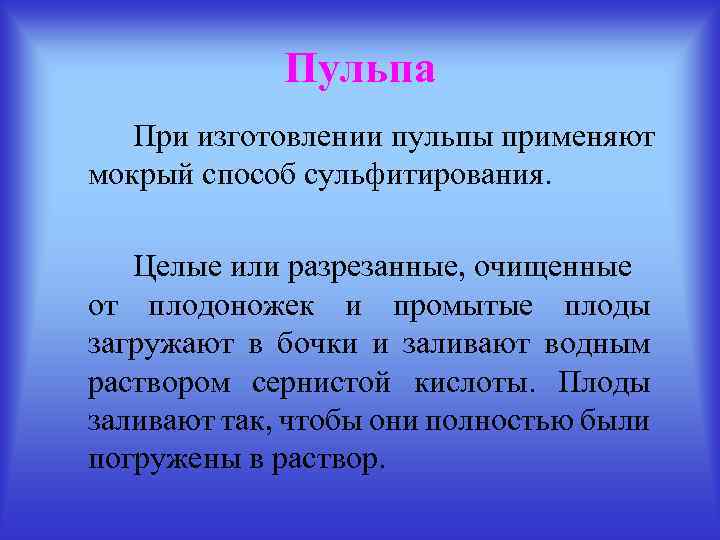 Пульпа

При изготовлении пульпы применяют мокрый способ сульфитирования.

Целые или разрезанные, очищенные от плодоножек и промытые плоды загружают в бочки и заливают водным раствором сернистой кислоты. Плоды заливают так, чтобы они полностью были погружены в раствор.